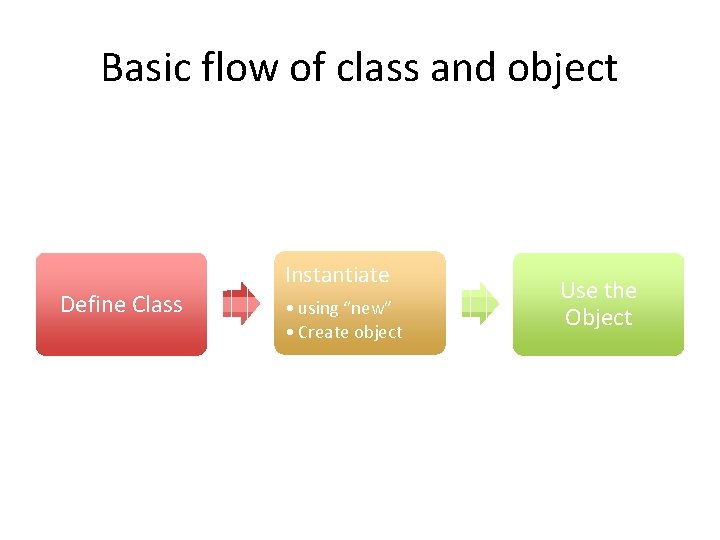 Basic flow of class and object

Define Class

Instantiate

• using “new”
• Create object

Use the Object